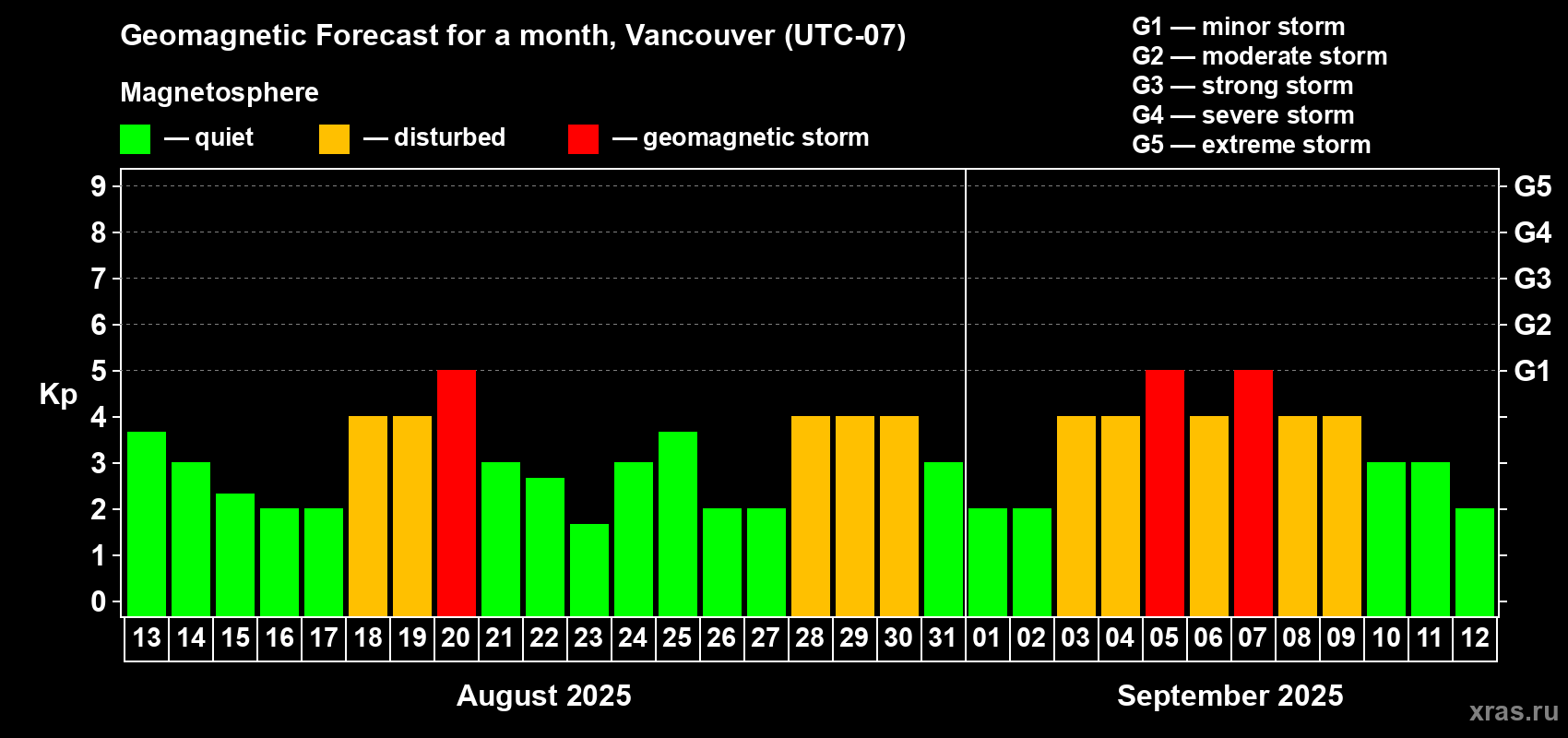 Geomagnetic Forecast for a month, Vancouver (UTC-07)

Magnetosphere

— quiet — disturbed — geomagnetic storm

G1 — minor storm
G2 — moderate storm
G3 — strong storm
G4 — severe storm
G5 — extreme storm

Kp

9 8 7 6 5 4 3 2 1 0

G5 G4 G3 G2 G1

13 14 15 16 17 18 19 20 21 22 23 24 25 26 27 28 29 30 31 01 02 03 04 05 06 07 08 09 10 11 12

August 2025

September 2025

xras.ru